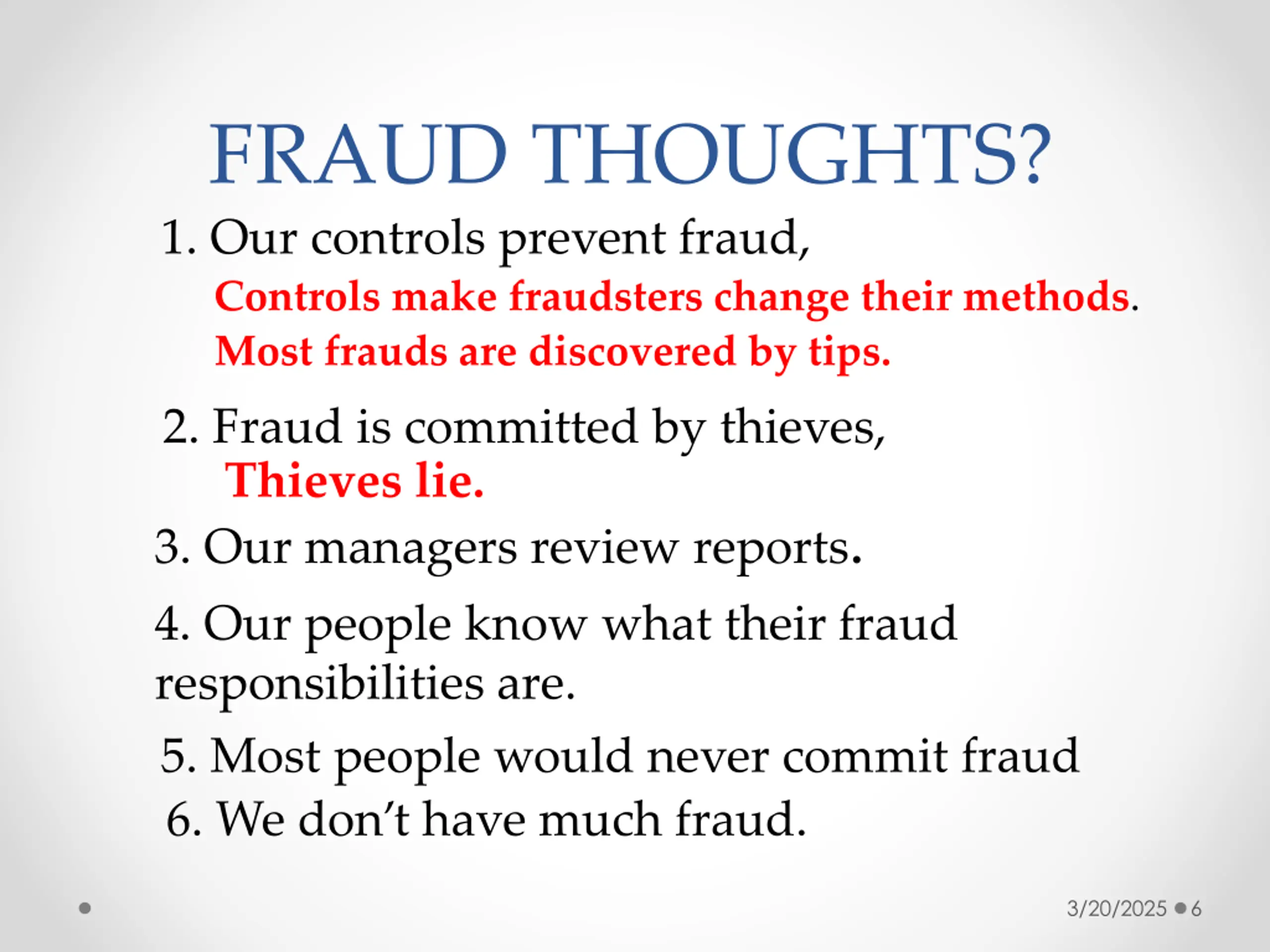 FRAUD THOUGHTS?

1. Our controls prevent fraud,

Controls make fraudsters change their methods.

Most frauds are discovered by tips.

2. Fraud is committed by thieves,

Thieves lie.

3. Our managers review reports.

4. Our people know what their fraud responsibilities are.

5. Most people would never commit fraud

6. We don't have much fraud.

3/20/2025 6